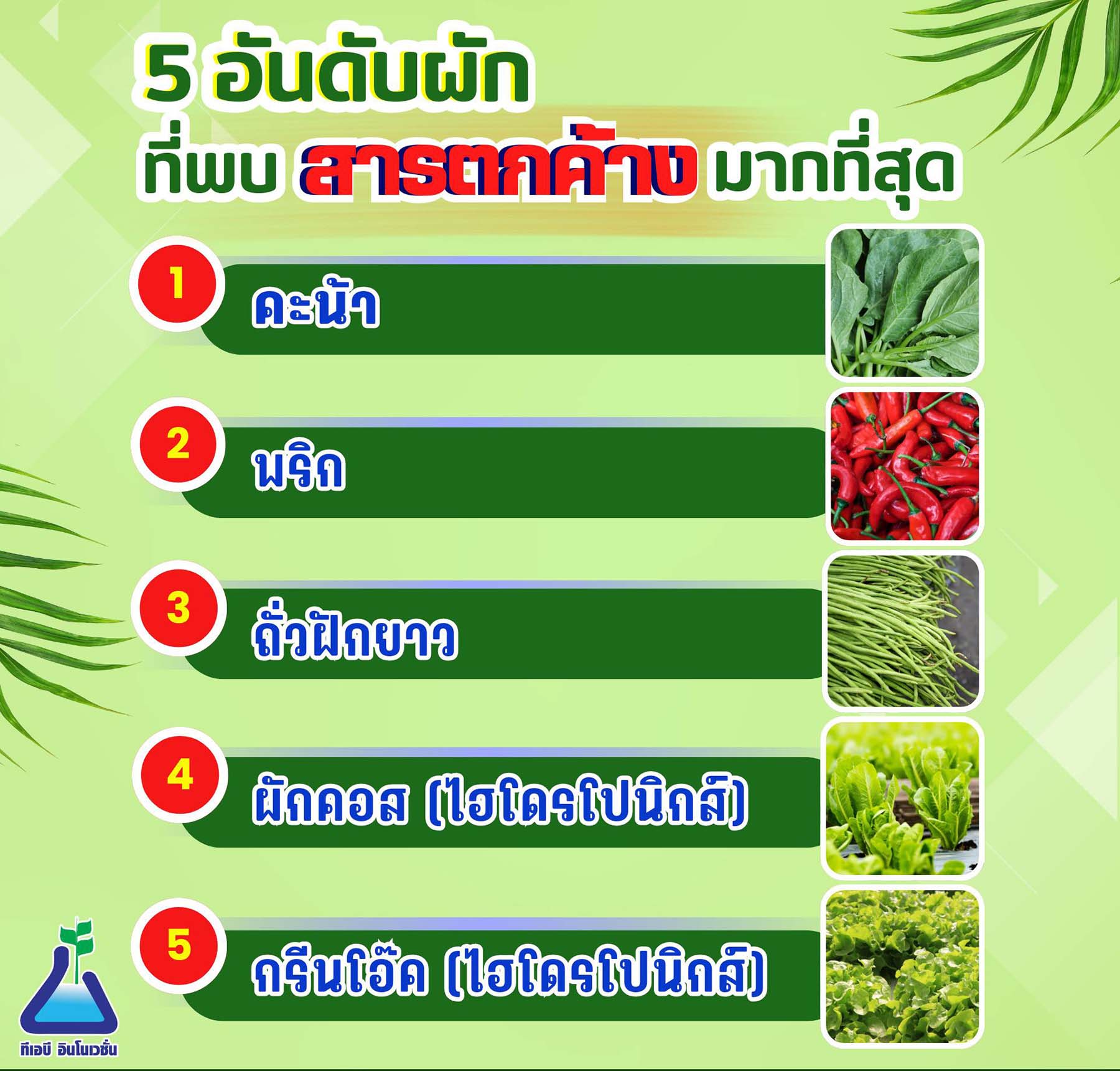 5 อันดับผัก
ที่พบ สารตกค้าง มากที่สุด

1 คะน้า

2 พริก

3 ถั่วฝักยาว

4 ผักคอส (ไฮโดรโปนิกส์)

5 กรีนโอ๊ค (ไฮโดรโปนิกส์)

ทีเอบี อินโนเวชั่น